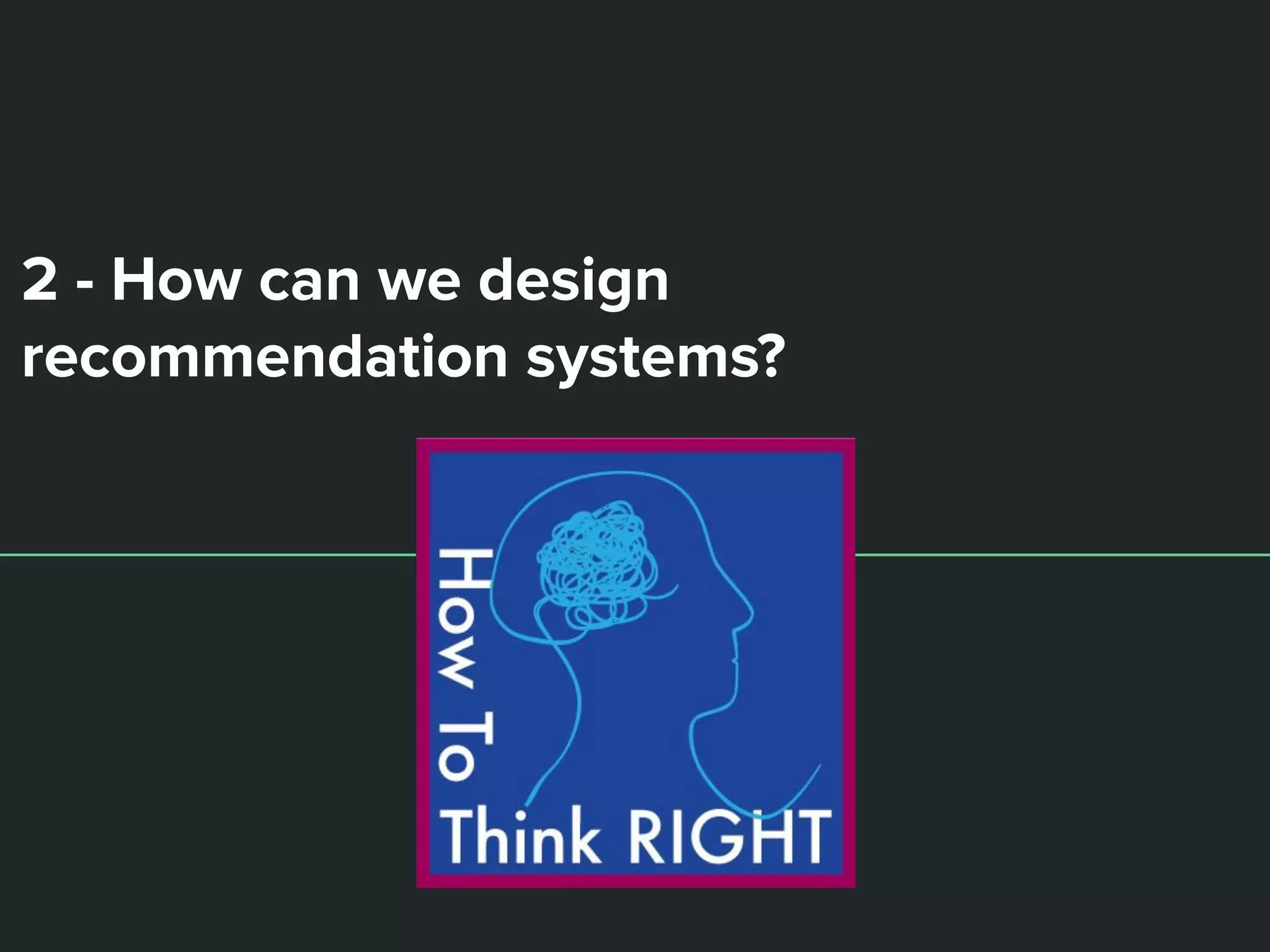 2 - How can we design recommendation systems?

How To
Think RIGHT